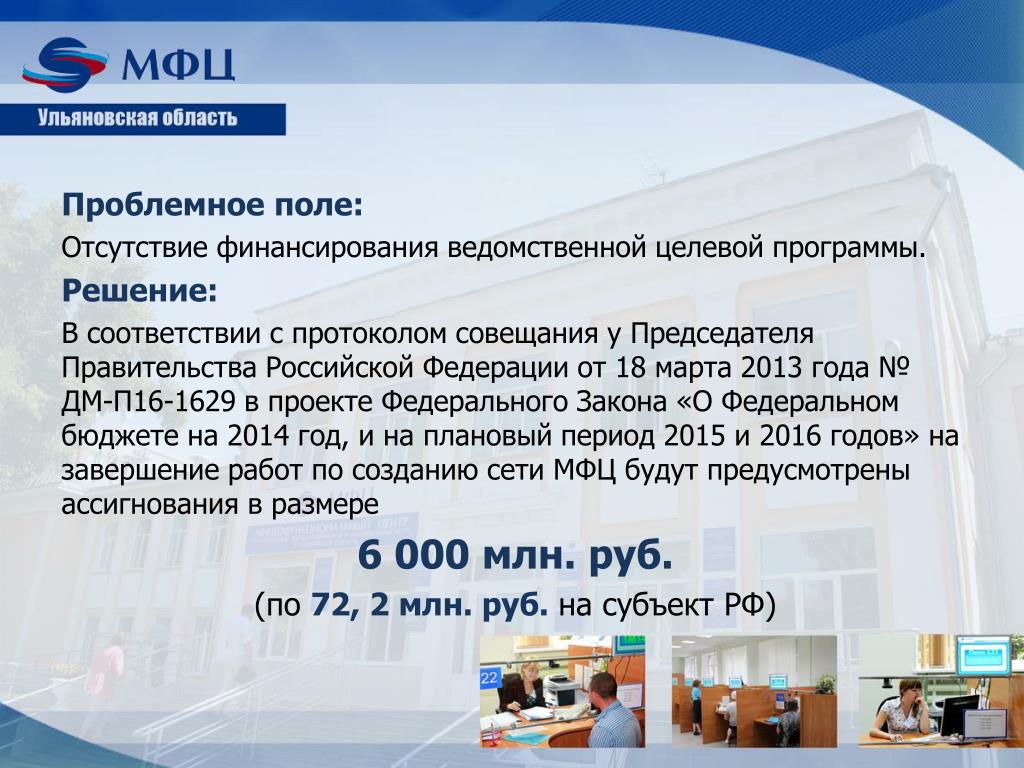 МФЦ
Ульяновская область

Проблемное поле:
Отсутствие финансирования ведомственной целевой программы.

Решение:
В соответствии с протоколом совещания у Председателя Правительства Российской Федерации от 18 марта 2013 года № ДМ-П16-1629 в проекте Федерального Закона «О Федеральном бюджете на 2014 год, и на плановый период 2015 и 2016 годов» на завершение работ по созданию сети МФЦ будут предусмотрены ассигнования в размере

6 000 млн. руб.
(по 72, 2 млн. руб. на субъект РФ)

22